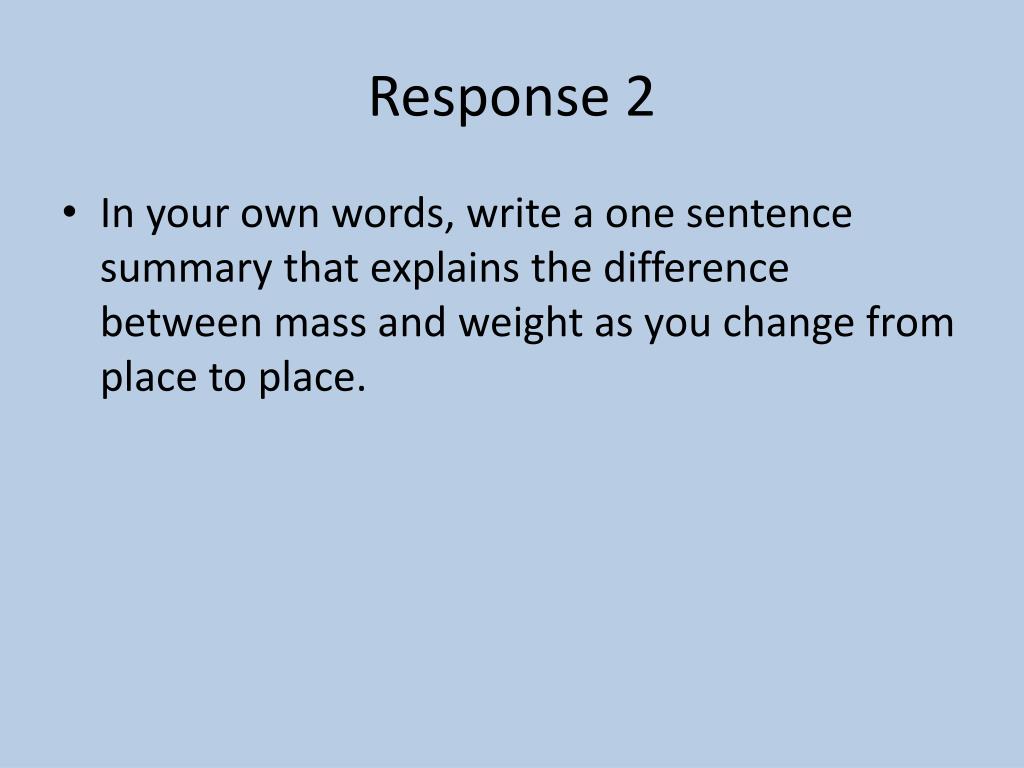 Response 2

• In your own words, write a one sentence summary that explains the difference between mass and weight as you change from place to place.